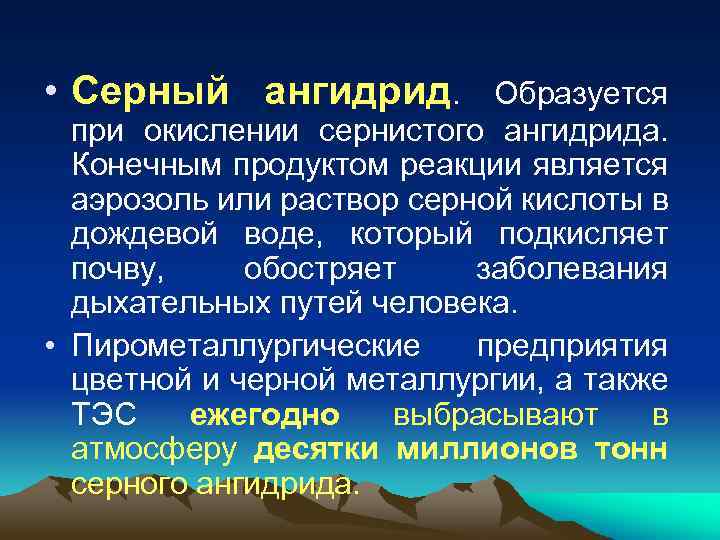 • Серный ангидрид. Образуется при окислении сернистого ангидрида. Конечным продуктом реакции является аэрозоль или раствор серной кислоты в дождевой воде, который подкисляет почву, обостряет заболевания дыхательных путей человека.

• Пирометаллургические предприятия цветной и черной металлургии, а также ТЭС ежегодно выбрасывают в атмосферу десятки миллионов тонн серного ангидрида.